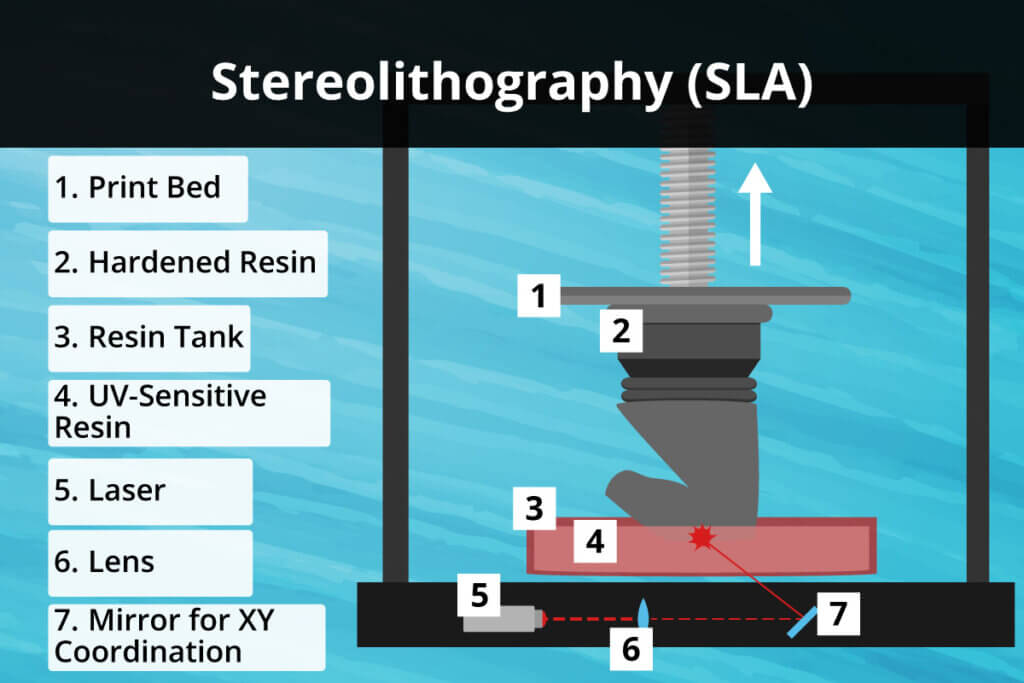 Stereolithography (SLA)

1. Print Bed

2. Hardened Resin

3. Resin Tank

4. UV-Sensitive Resin

5. Laser

6. Lens

7. Mirror for XY Coordination

1

2

3

4

5

6

7